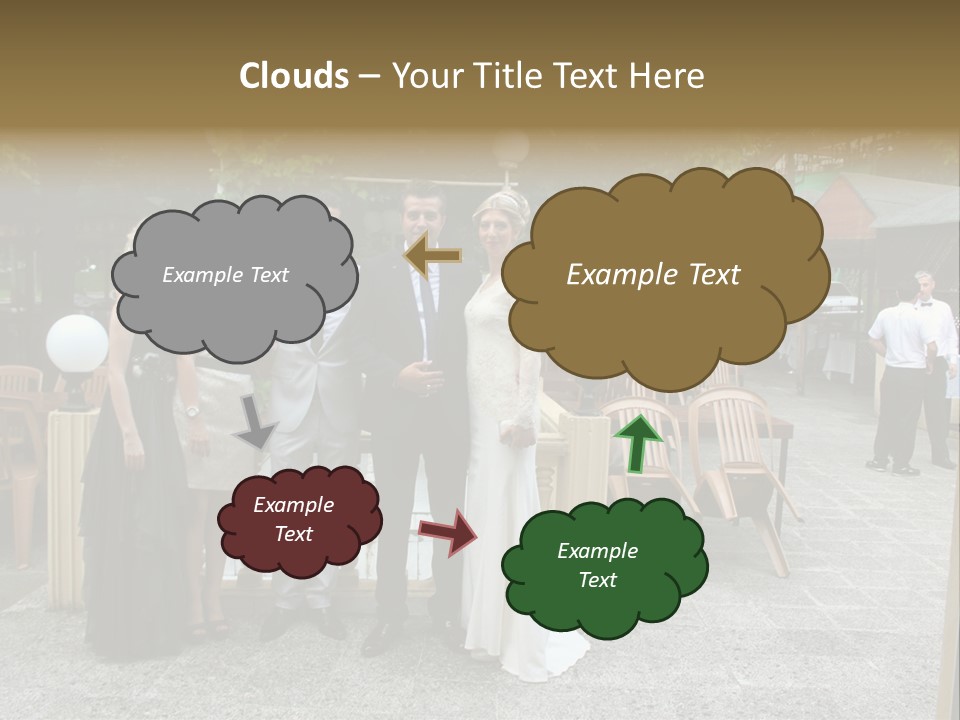 Clouds – Your Title Text Here

Example Text

Example Text

Example Text

Example Text